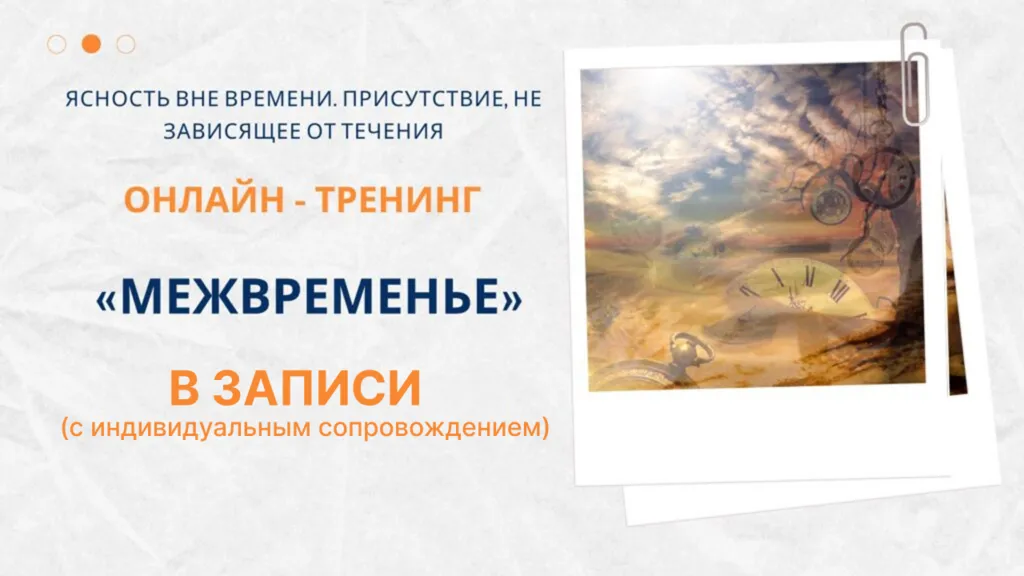 ЯСНОСТЬ ВНЕ ВРЕМЕНИ. ПРИСУТСТВИЕ, НЕ ЗАВИСЯЩЕЕ ОТ ТЕЧЕНИЯ

ОНЛАЙН - ТРЕНИНГ

«МЕЖВРЕМЕНЬЕ»

В ЗАПИСИ
(с индивидуальным сопровождением)